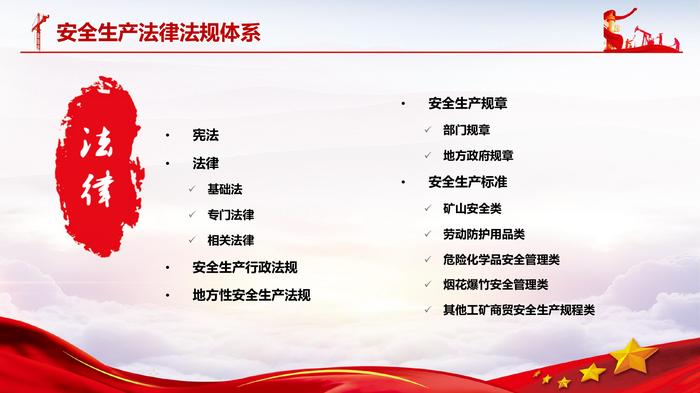 安全生产法律法规体系

法律

• 宪法
• 法律
✓ 基础法
✓ 专门法律
✓ 相关法律
• 安全生产行政法规
• 地方性安全生产法规

• 安全生产规章
✓ 部门规章
✓ 地方政府规章
• 安全生产标准
✓ 矿山安全类
✓ 劳动防护用品类
✓ 危险化学品安全管理类
✓ 烟花爆竹安全管理类
✓ 其他工矿商贸安全生产规程类